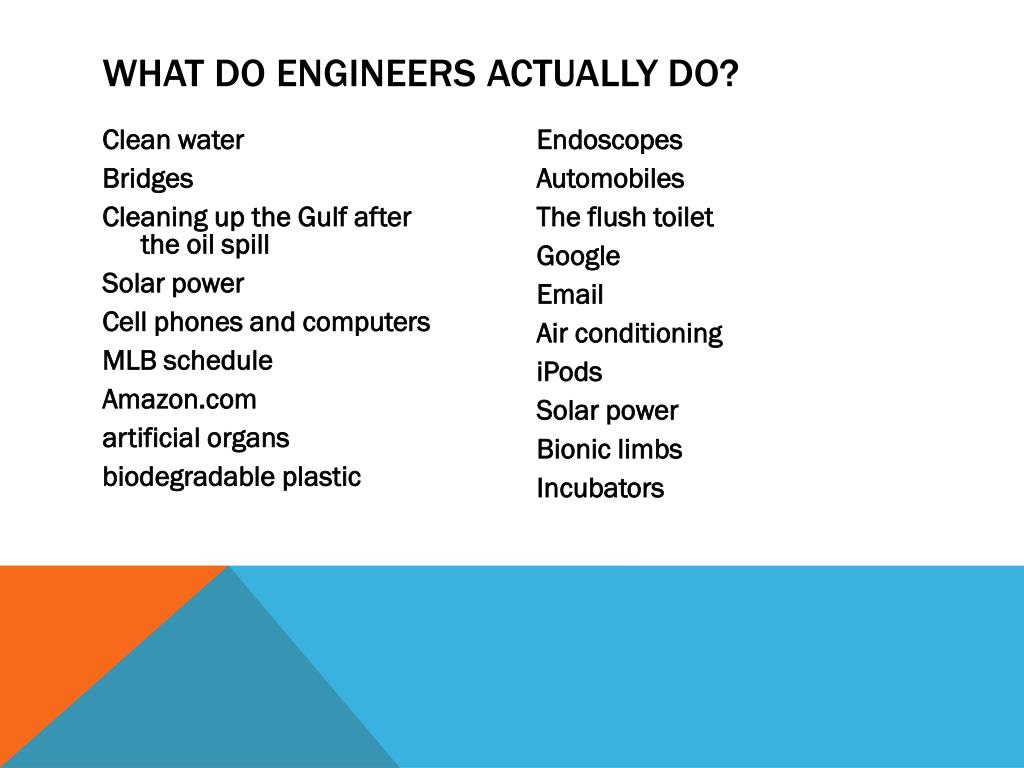 WHAT DO ENGINEERS ACTUALLY DO?

Clean water
Bridges
Cleaning up the Gulf after the oil spill
Solar power
Cell phones and computers
MLB schedule
Amazon.com
artificial organs
biodegradable plastic

Endoscopes
Automobiles
The flush toilet
Google
Email
Air conditioning
iPods
Solar power
Bionic limbs
Incubators